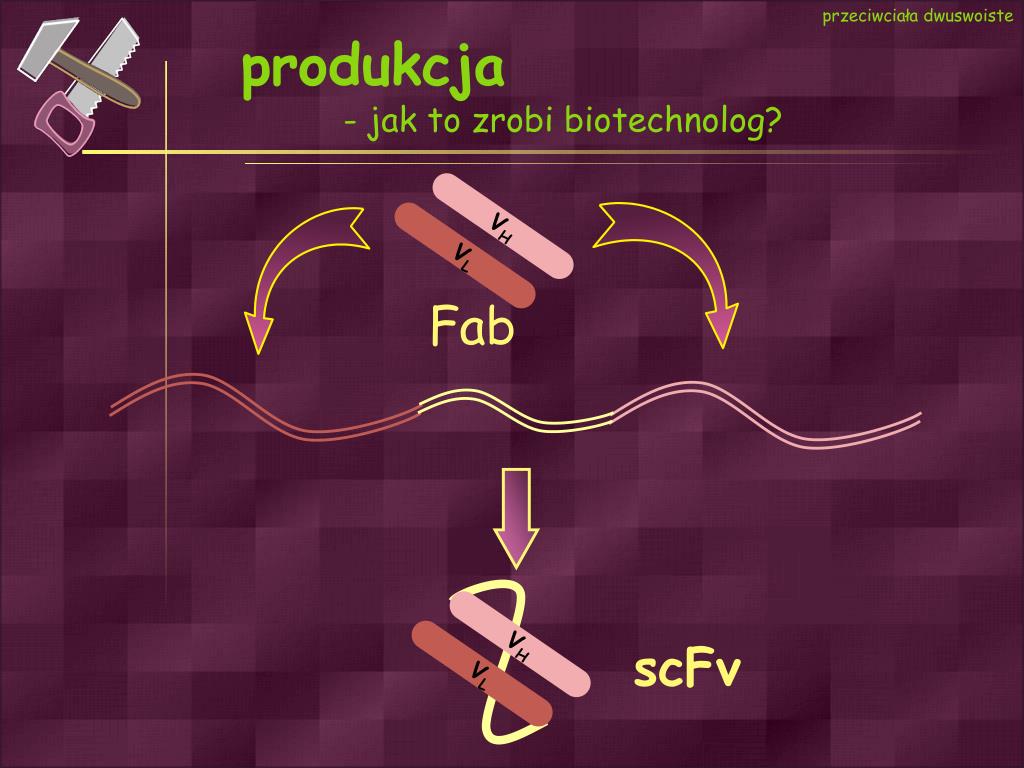 przeciwciała dwuswoiste

produkcja

- jak to zrobi biotechnolog?

$V_H$

$V_L$

Fab

$V_H$

$V_L$

scFv